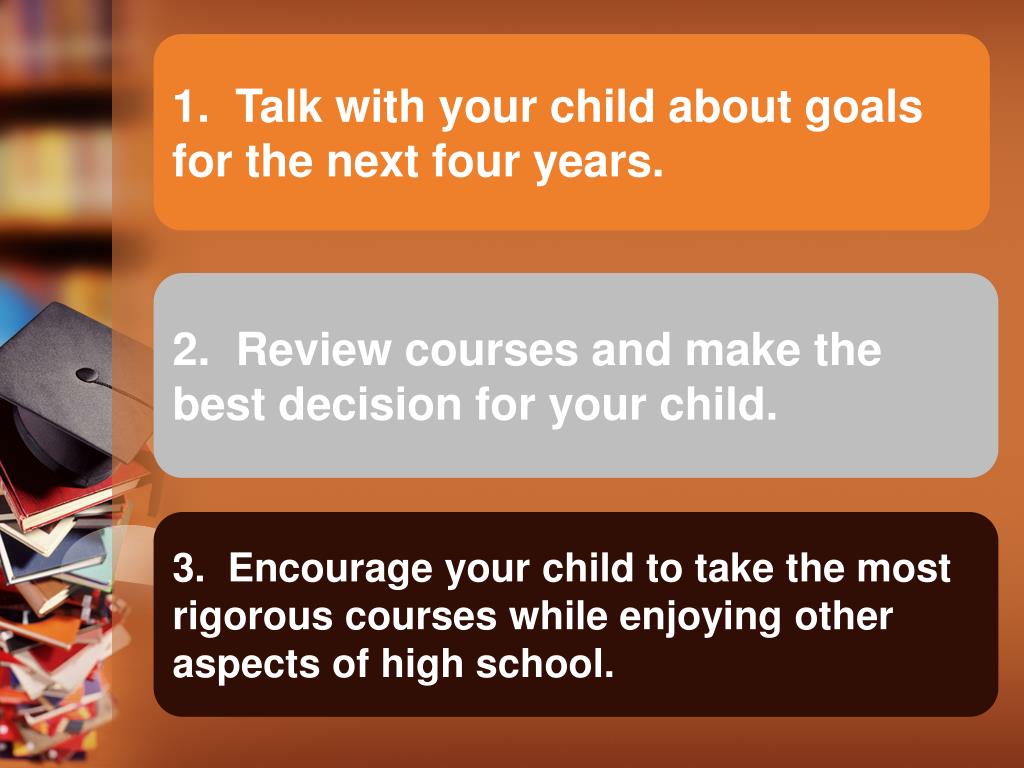 1. Talk with your child about goals for the next four years.

2. Review courses and make the best decision for your child.

3. Encourage your child to take the most rigorous courses while enjoying other aspects of high school.